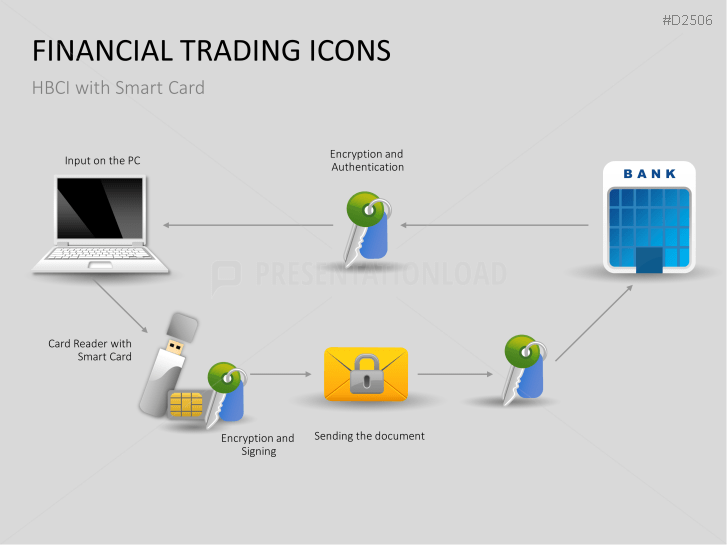 #D2506

FINANCIAL TRADING ICONS

HBCI with Smart Card

Input on the PC

Encryption and Authentication

BANK

PRESENTATIONLOAD

Card Reader with Smart Card

Encryption and Signing

Sending the document